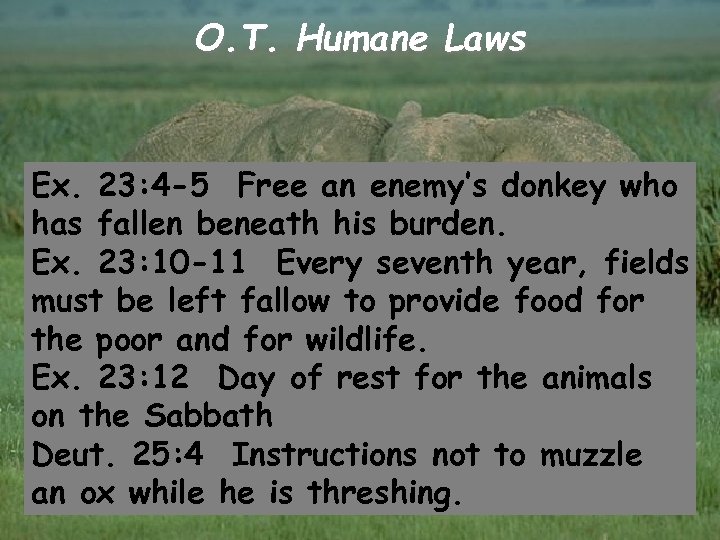 O.T. Humane Laws

Ex. 23:4-5 Free an enemy's donkey who has fallen beneath his burden.
Ex. 23:10-11 Every seventh year, fields must be left fallow to provide food for the poor and for wildlife.
Ex. 23:12 Day of rest for the animals on the Sabbath
Deut. 25:4 Instructions not to muzzle an ox while he is threshing.